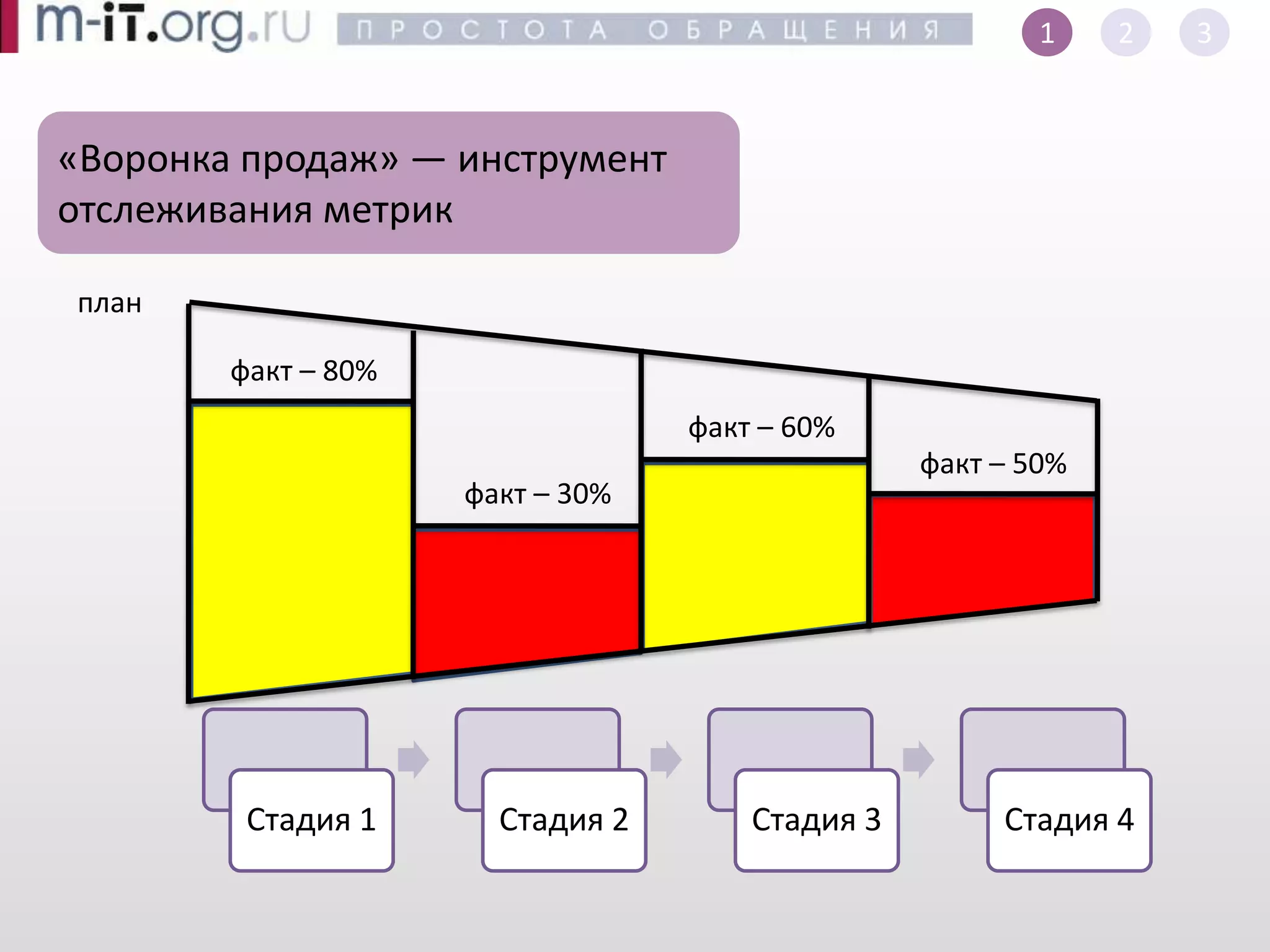 m-iT.org.ru ПРОСТОТА ОБРАЩЕНИЯ

1 2 3

«Воронка продаж» — инструмент отслеживания метрик

план

факт – 80%

факт – 30%

факт – 60%

факт – 50%

Стадия 1

Стадия 2

Стадия 3

Стадия 4